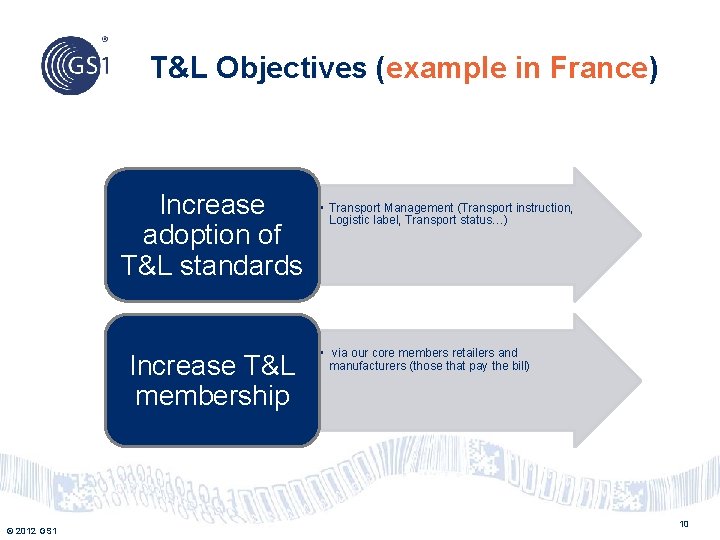 GS1®

T&L Objectives (example in France)

Increase adoption of T&L standards

• Transport Management (Transport instruction, Logistic label, Transport status…)

Increase T&L membership

• via our core members retailers and manufacturers (those that pay the bill)

© 2012 GS1

10